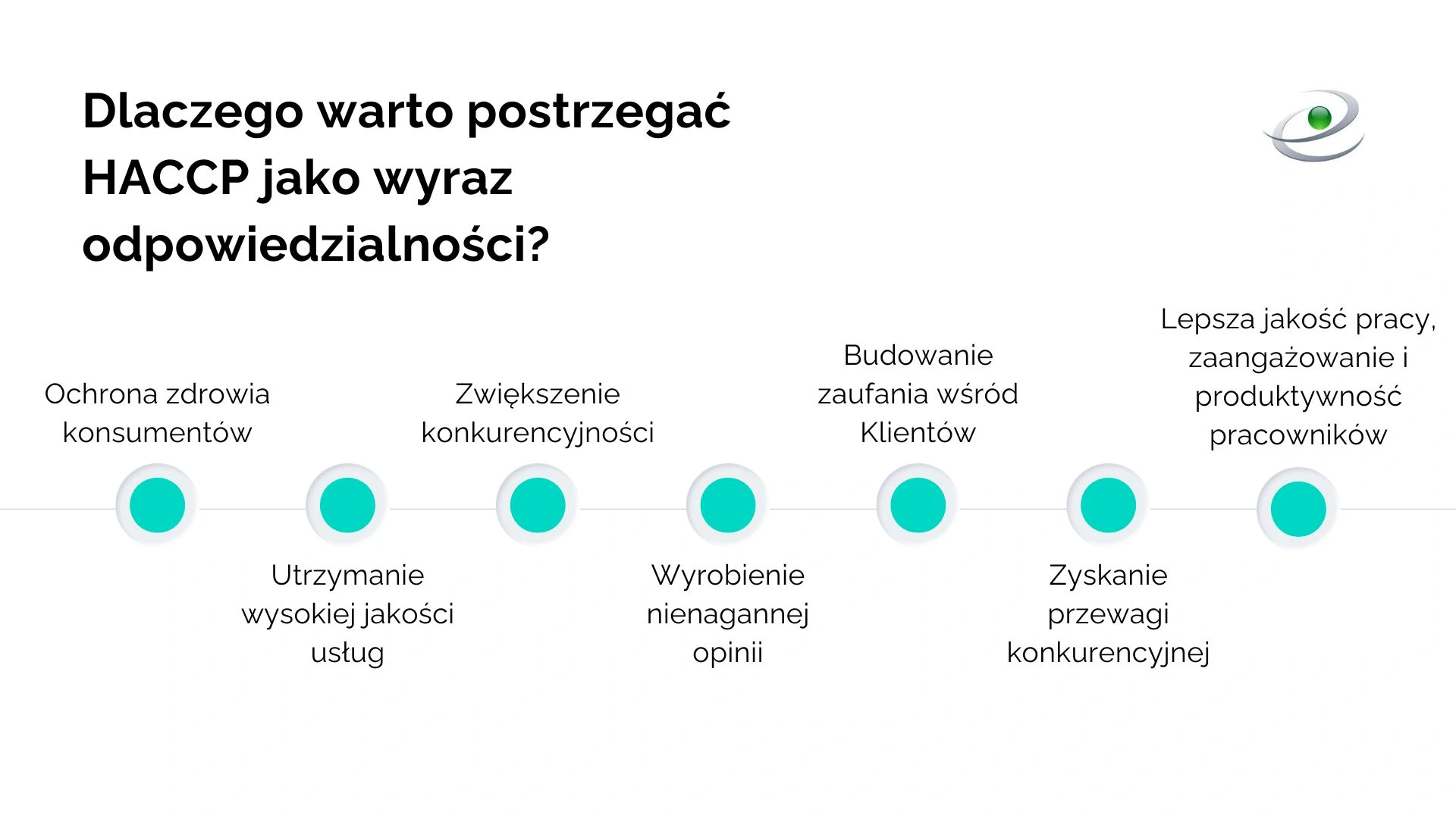 Dlaczego warto postrzegać HACCP jako wyraz odpowiedzialności?

Ochrona zdrowia konsumentów

Utrzymanie wysokiej jakości usług

Zwiększenie konkurencyjności

Wyrobienie nienagannej opinii

Budowanie zaufania wśród Klientów

Zyskanie przewagi konkurencyjnej

Lepsza jakość pracy, zaangażowanie i produktywność pracowników